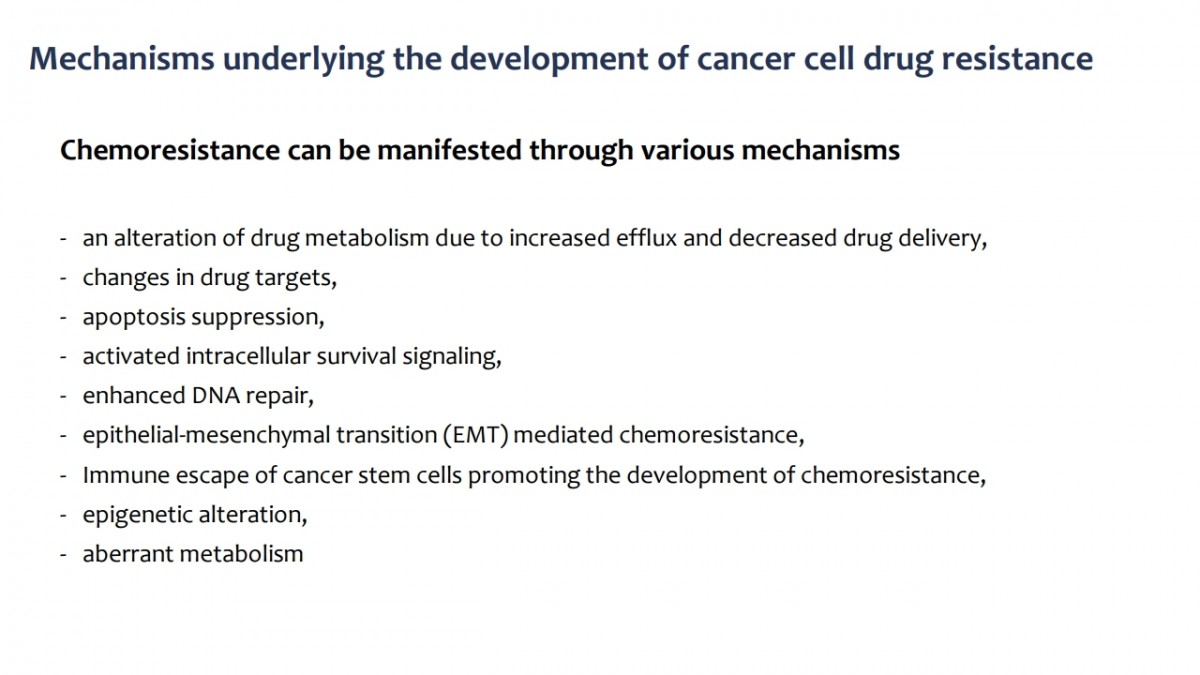 Mechanisms underlying the development of cancer cell drug resistance

Chemoresistance can be manifested through various mechanisms

- an alteration of drug metabolism due to increased efflux and decreased drug delivery,
- changes in drug targets,
- apoptosis suppression,
- activated intracellular survival signaling,
- enhanced DNA repair,
- epithelial-mesenchymal transition (EMT) mediated chemoresistance,
- Immune escape of cancer stem cells promoting the development of chemoresistance,
- epigenetic alteration,
- aberrant metabolism